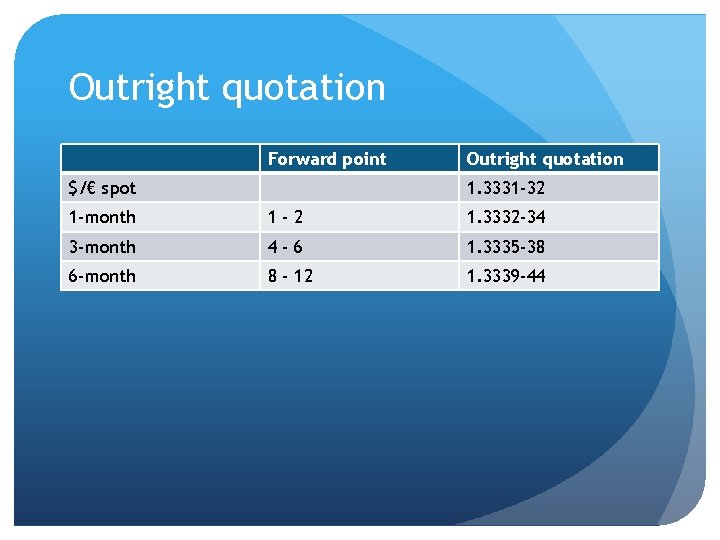 Outright quotation

| | Forward point | Outright quotation |
|---|---|---|
| \$/€ spot | | 1.3331-32 |
| 1-month | 1 - 2 | 1.3332-34 |
| 3-month | 4 - 6 | 1.3335-38 |
| 6-month | 8 - 12 | 1.3339-44 |